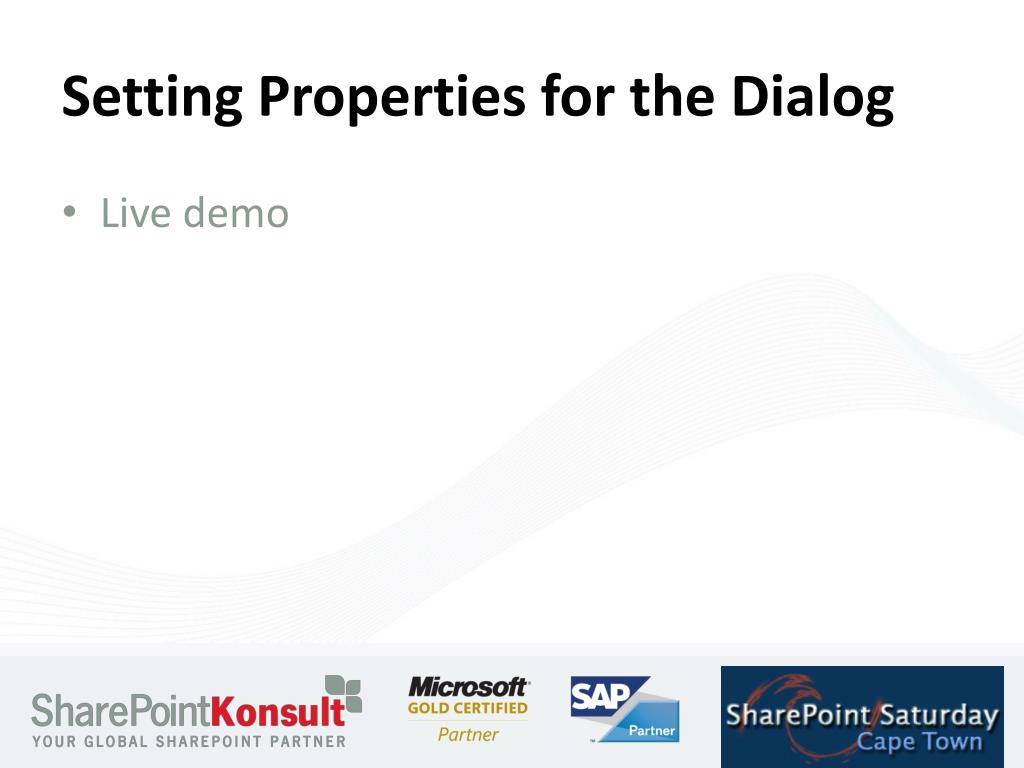 Setting Properties for the Dialog

• Live demo

SharePointKonsult
YOUR GLOBAL SHAREPOINT PARTNER

Microsoft
GOLD CERTIFIED
Partner

SAP
Partner

SharePoint Saturday
Cape Town